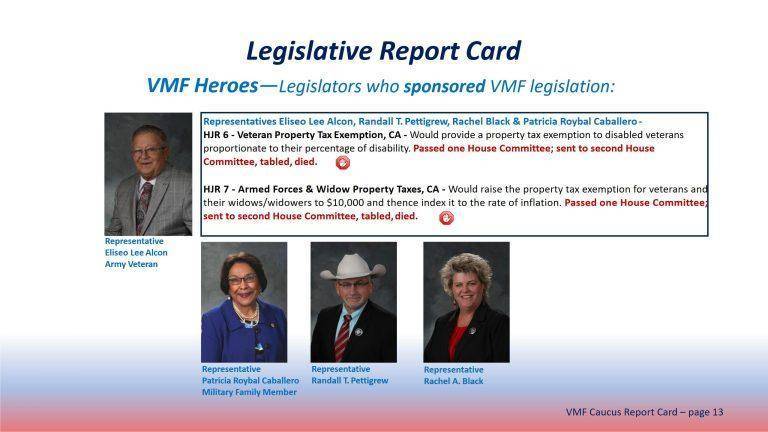 Legislative Report Card

VMF Heroes—Legislators who sponsored VMF legislation:

Representatives Eliseo Lee Alcon, Randall T. Pettigrew, Rachel Black & Patricia Roybal Caballero -
HJR 6 - Veteran Property Tax Exemption, CA - Would provide a property tax exemption to disabled veterans proportionate to their percentage of disability. Passed one House Committee; sent to second House Committee, tabled, died.

HJR 7 - Armed Forces & Widow Property Taxes, CA - Would raise the property tax exemption for veterans and their widows/widowers to $10,000 and thence index it to the rate of inflation. Passed one House Committee; sent to second House Committee, tabled, died.

Representative
Eliseo Lee Alcon
Army Veteran

Representative
Patricia Roybal Caballero
Military Family Member

Representative
Randall T. Pettigrew

Representative
Rachel A. Black

VMF Caucus Report Card – page 13